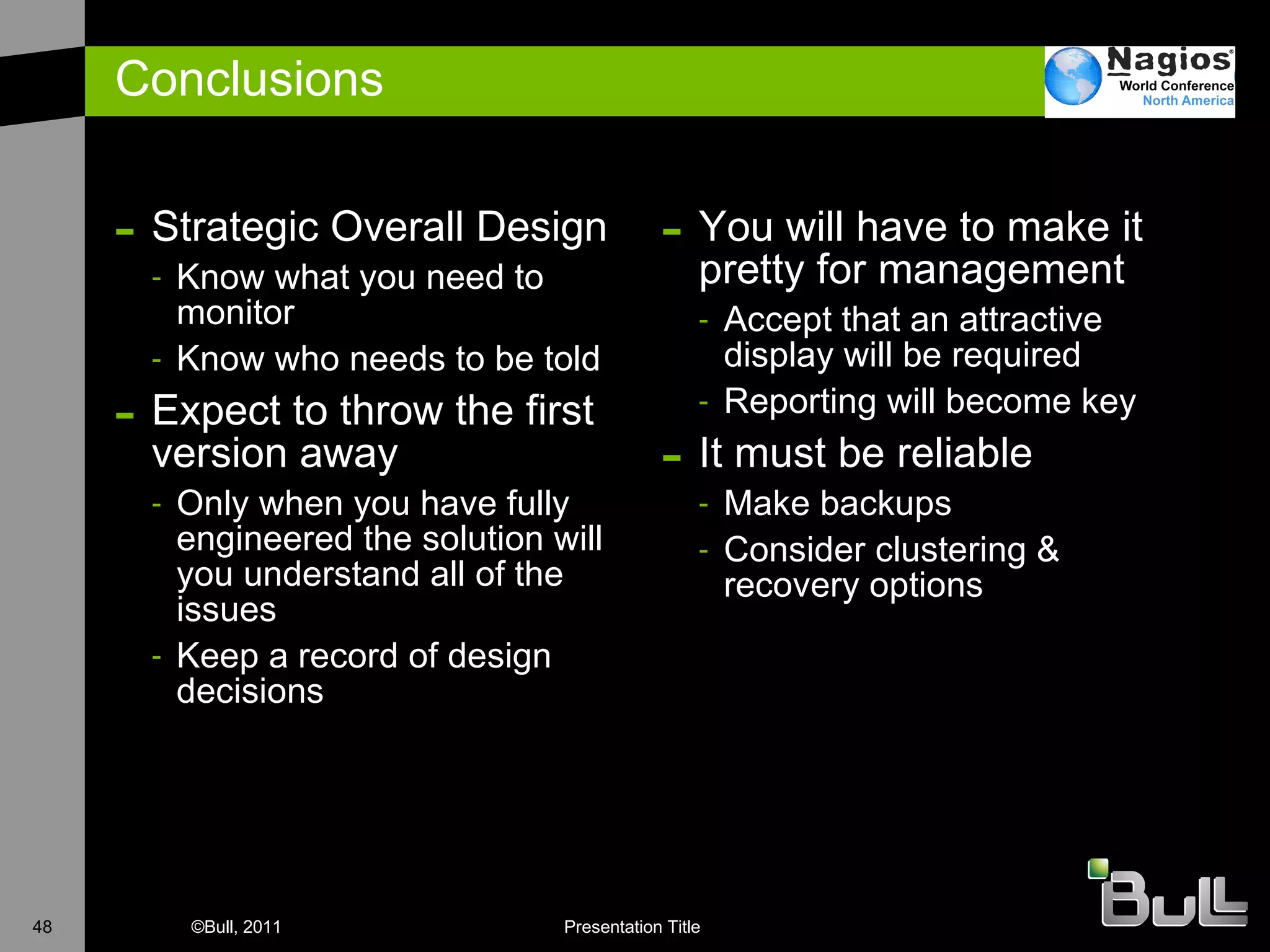 Conclusions

Nagios® World Conference North America

– Strategic Overall Design
- Know what you need to monitor
- Know who needs to be told
– Expect to throw the first version away
- Only when you have fully engineered the solution will you understand all of the issues
- Keep a record of design decisions

– You will have to make it pretty for management
- Accept that an attractive display will be required
- Reporting will become key
– It must be reliable
- Make backups
- Consider clustering & recovery options

48

©Bull, 2011

Presentation Title

Bull